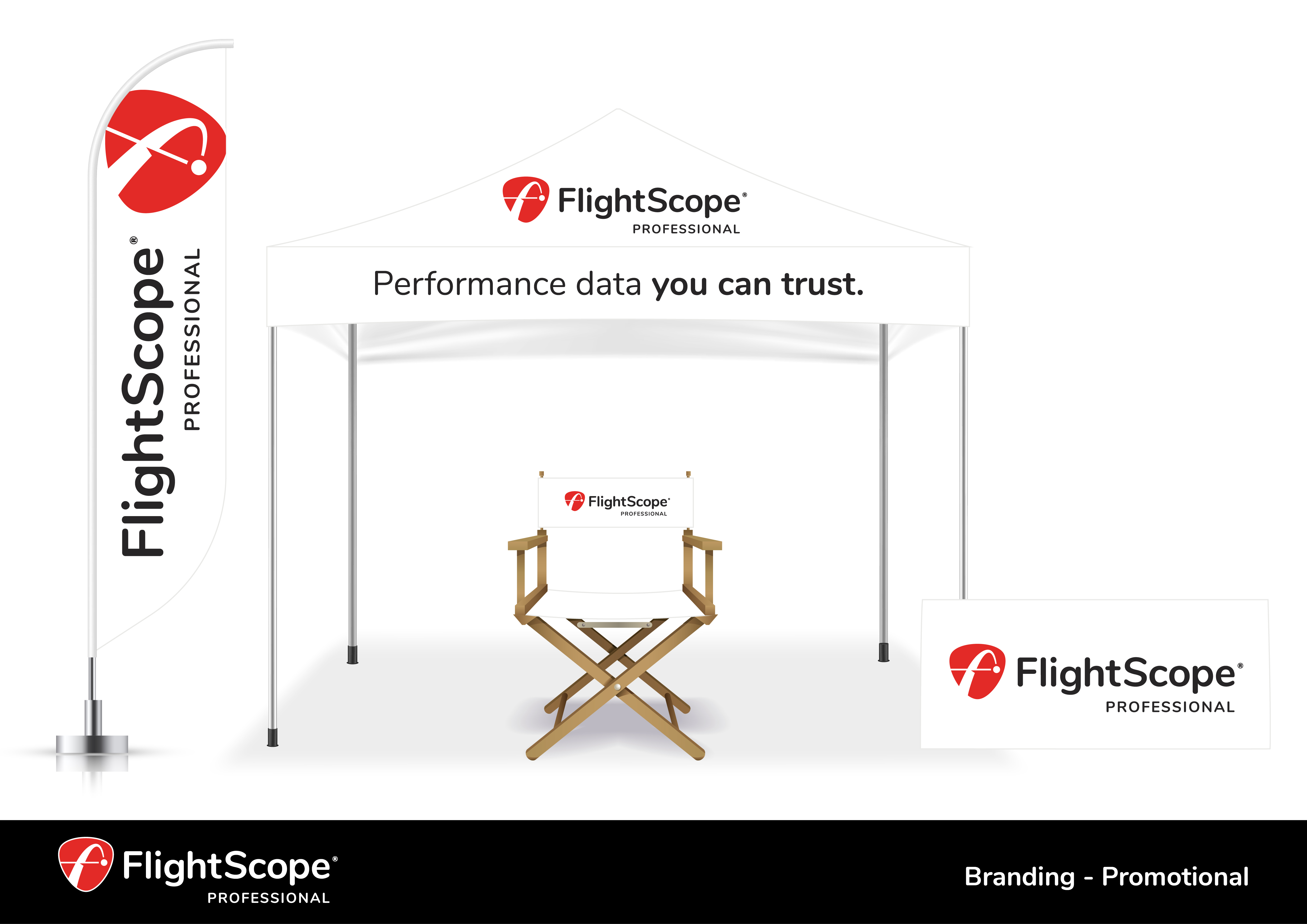 FlightScope®
PROFESSIONAL

FlightScope®
PROFESSIONAL

Performance data you can trust.

FlightScope®
PROFESSIONAL

FlightScope®
PROFESSIONAL

FlightScope®
PROFESSIONAL

Branding - Promotional